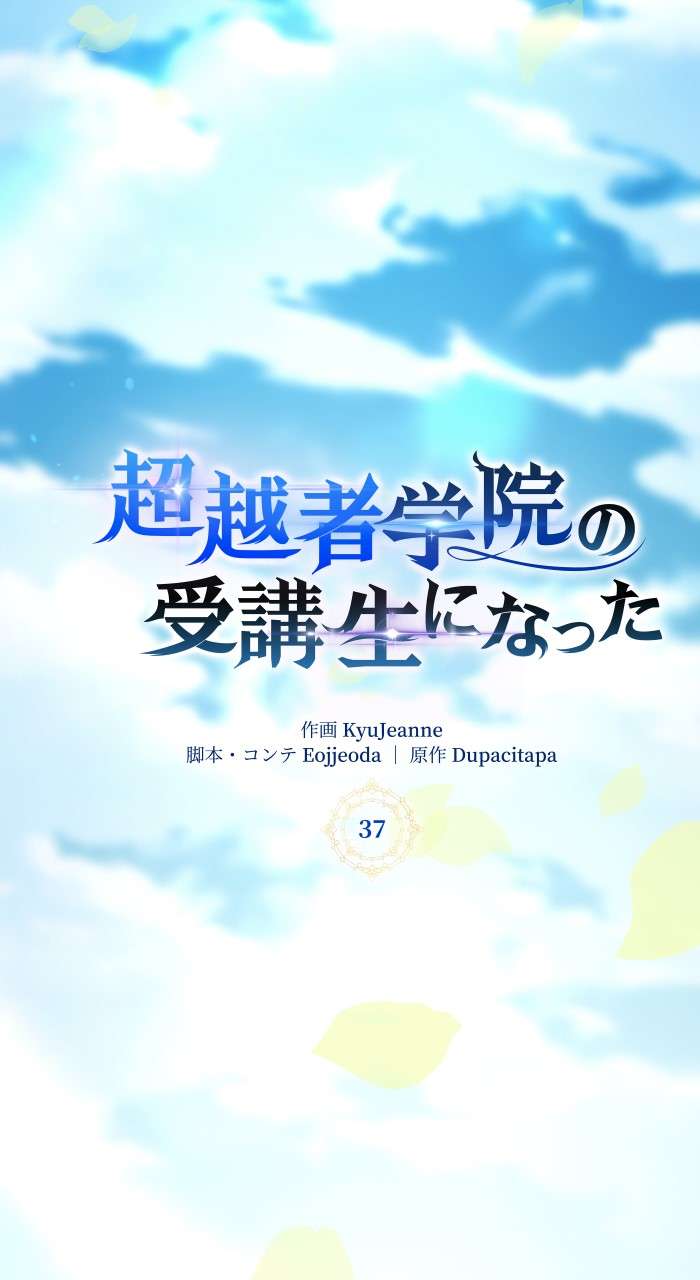 超越者学院の受講生になった

作画 KyuJeanne
脚本・コンテ Eojjeoda ｜ 原作 Dupacitapa

37